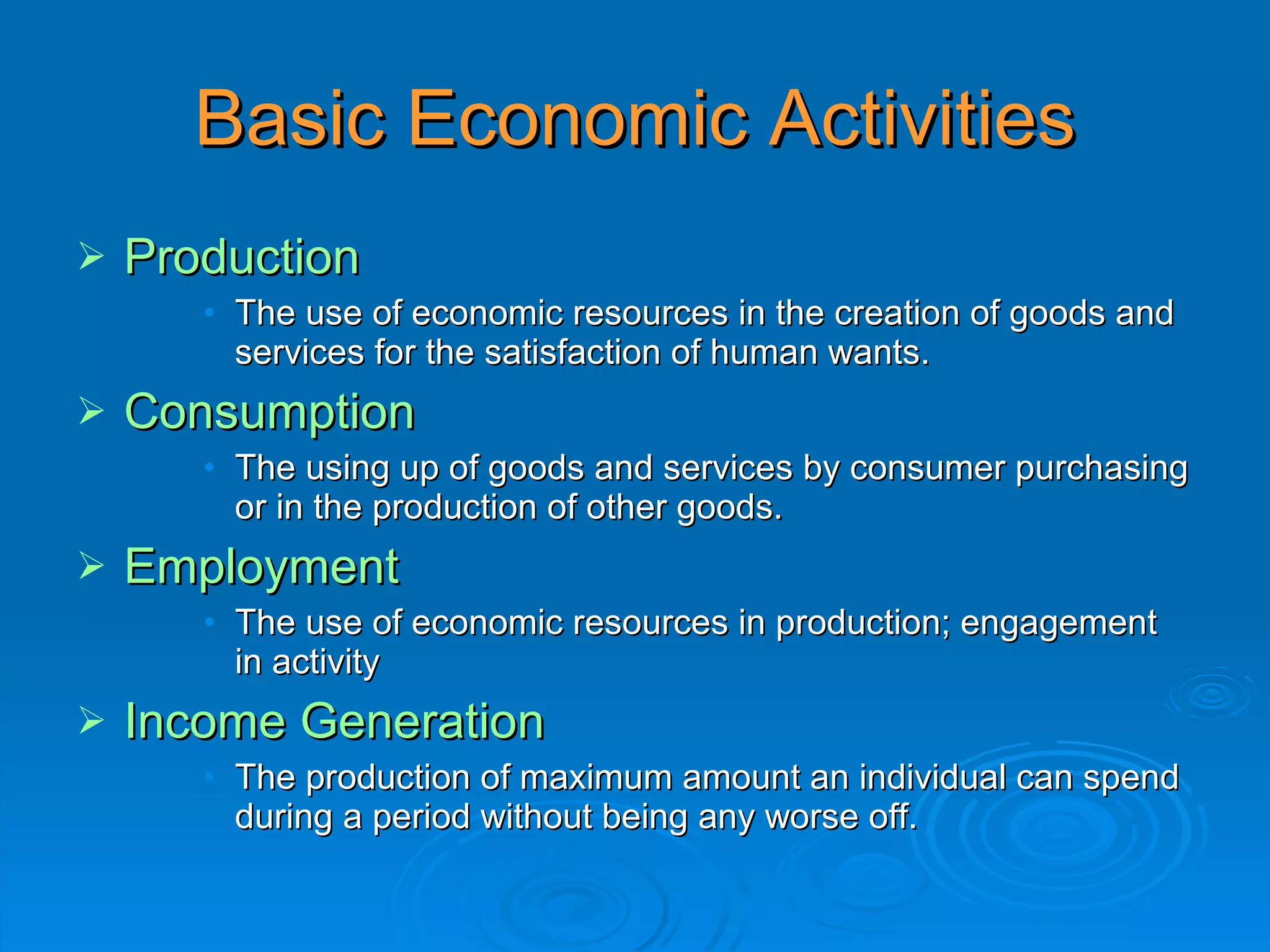 Basic Economic Activities

➢ Production

• The use of economic resources in the creation of goods and services for the satisfaction of human wants.

➢ Consumption

• The using up of goods and services by consumer purchasing or in the production of other goods.

➢ Employment

• The use of economic resources in production; engagement in activity

➢ Income Generation

• The production of maximum amount an individual can spend during a period without being any worse off.